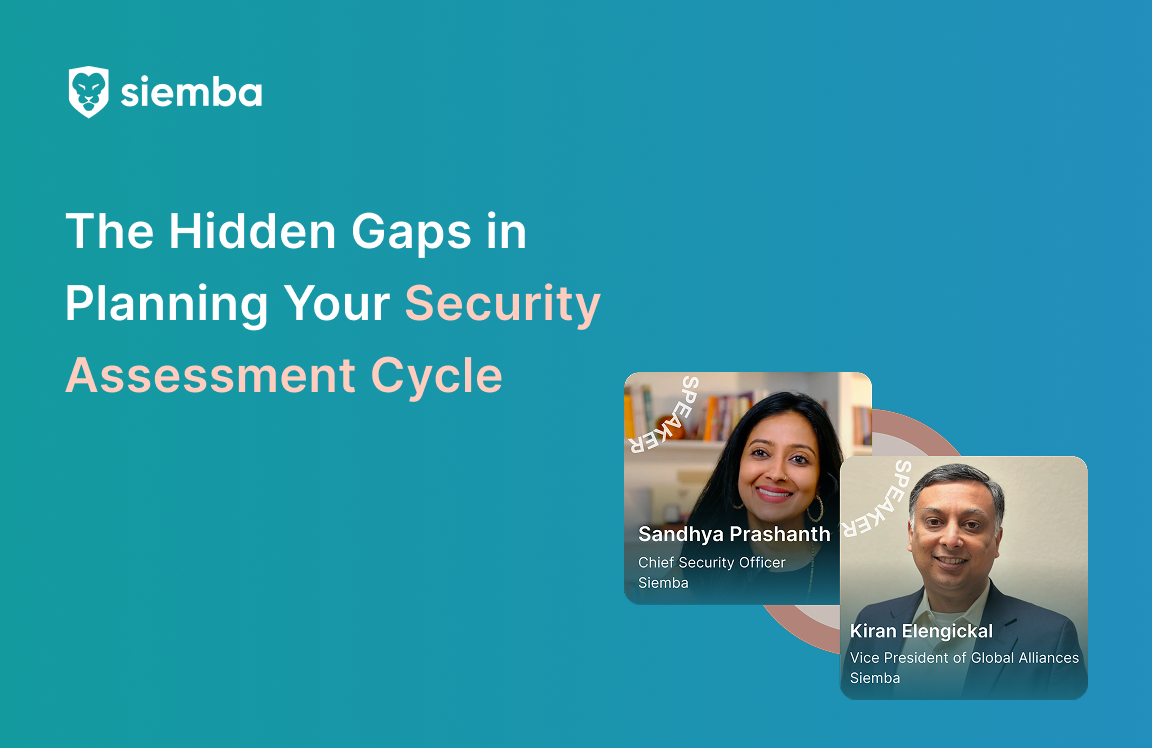 siemba

The Hidden Gaps in Planning Your Security Assessment Cycle

SPEAKER

Sandhya Prashanth
Chief Security Officer
Siemba

SPEAKER

Kiran Elengickal
Vice President of Global Alliances
Siemba